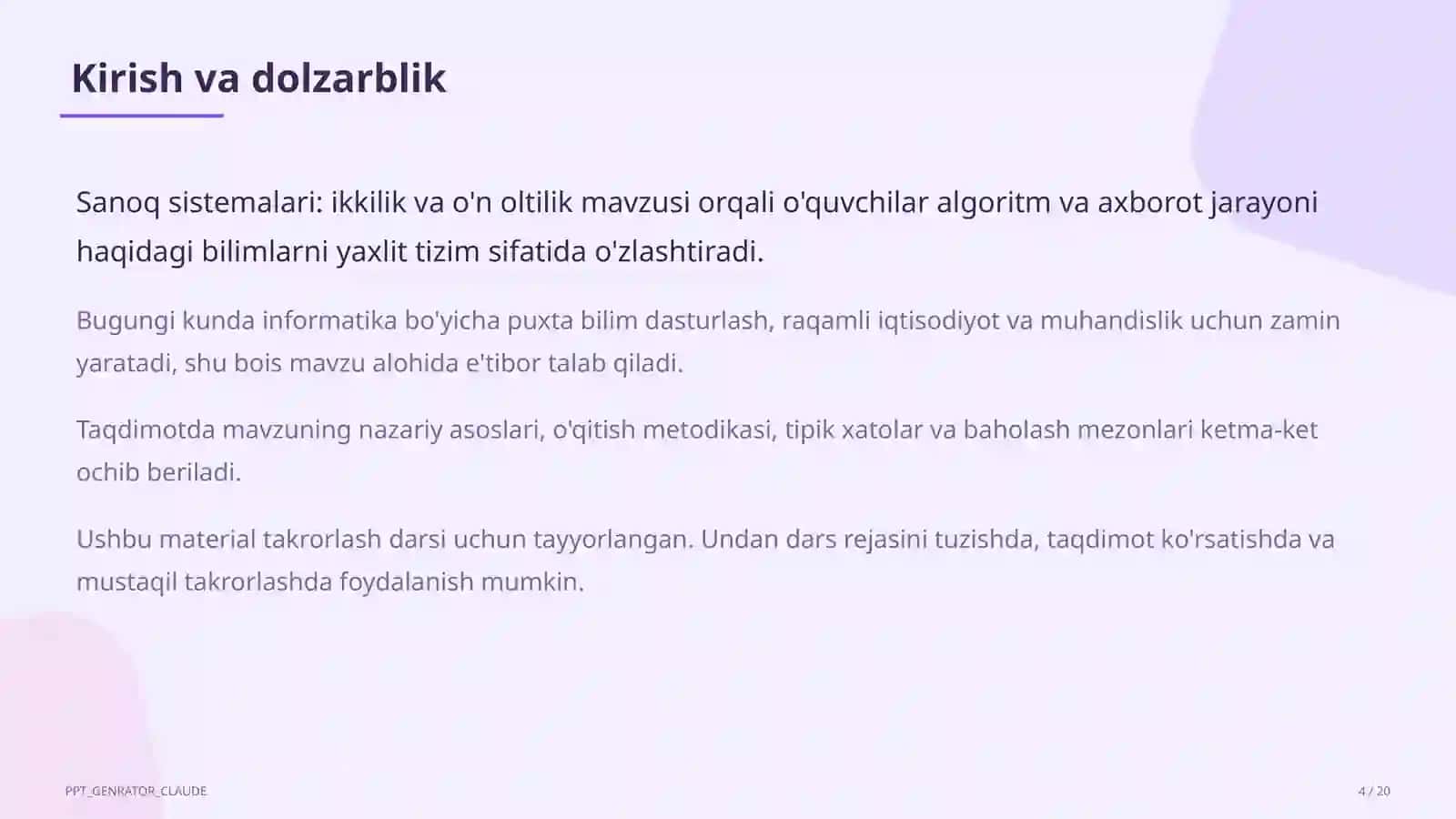 Kirish va dolzarblik

Sanoq sistemalari: ikkilik va o'n oltilik mavzusi orqali o'quvchilar algoritm va axborot jarayoni haqidagi bilimlarni yaxlit tizim sifatida o'zlashtiradi.

Bugungi kunda informatika bo'yicha puxta bilim dasturlash, raqamli iqtisodiyot va muhandislik uchun zamin yaratadi, shu bois mavzu alohida e'tibor talab qiladi.

Taqdimotda mavzuning nazariy asoslari, o'qitish metodikasi, tipik xatolar va baholash mezonlari ketma-ket ochib beriladi.

Ushbu material takrorlash darsi uchun tayyorlangan. Undan dars rejasini tuzishda, taqdimot ko'rsatishda va mustaqil takrorlashda foydalanish mumkin.

PPT_GENRATOR_CLAUDE

4 / 20